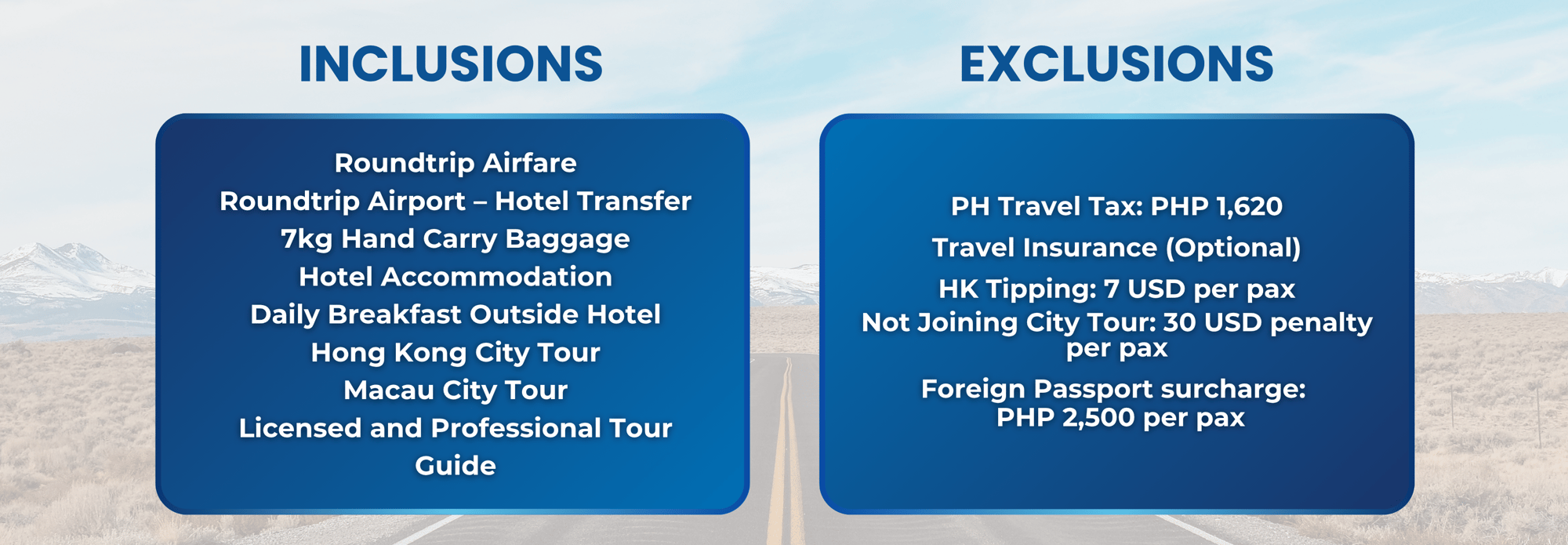 INCLUSIONS

Roundtrip Airfare
Roundtrip Airport – Hotel Transfer
7kg Hand Carry Baggage
Hotel Accommodation
Daily Breakfast Outside Hotel
Hong Kong City Tour
Macau City Tour
Licensed and Professional Tour Guide

EXCLUSIONS

PH Travel Tax: PHP 1,620
Travel Insurance (Optional)
HK Tipping: 7 USD per pax
Not Joining City Tour: 30 USD penalty per pax
Foreign Passport surcharge: PHP 2,500 per pax